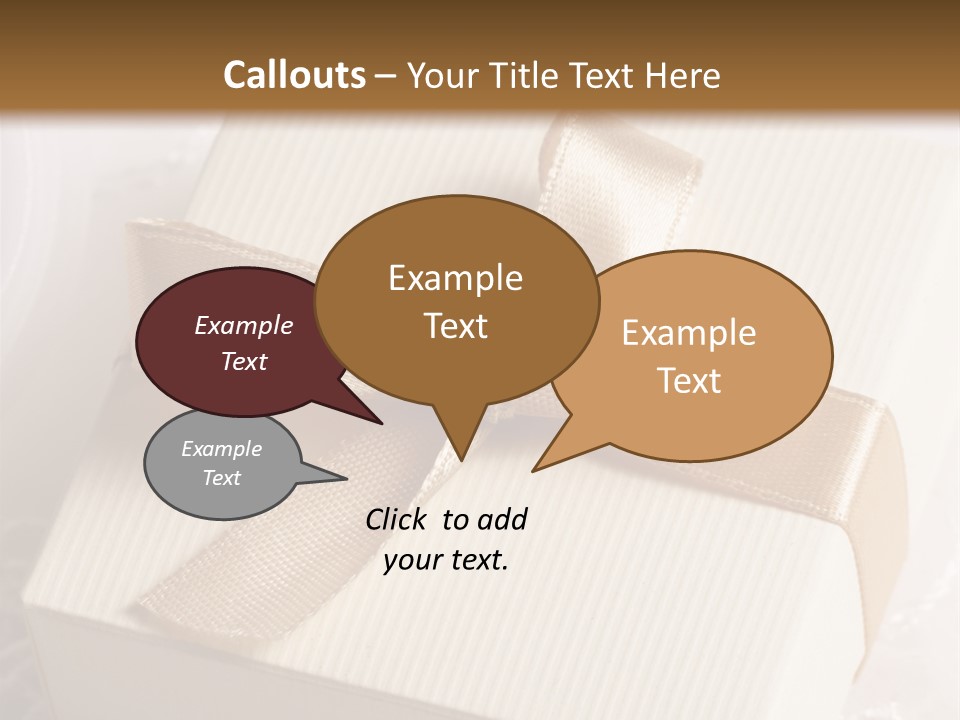 Callouts – Your Title Text Here

Example Text

Example Text

Example Text

Example Text

Click to add your text.